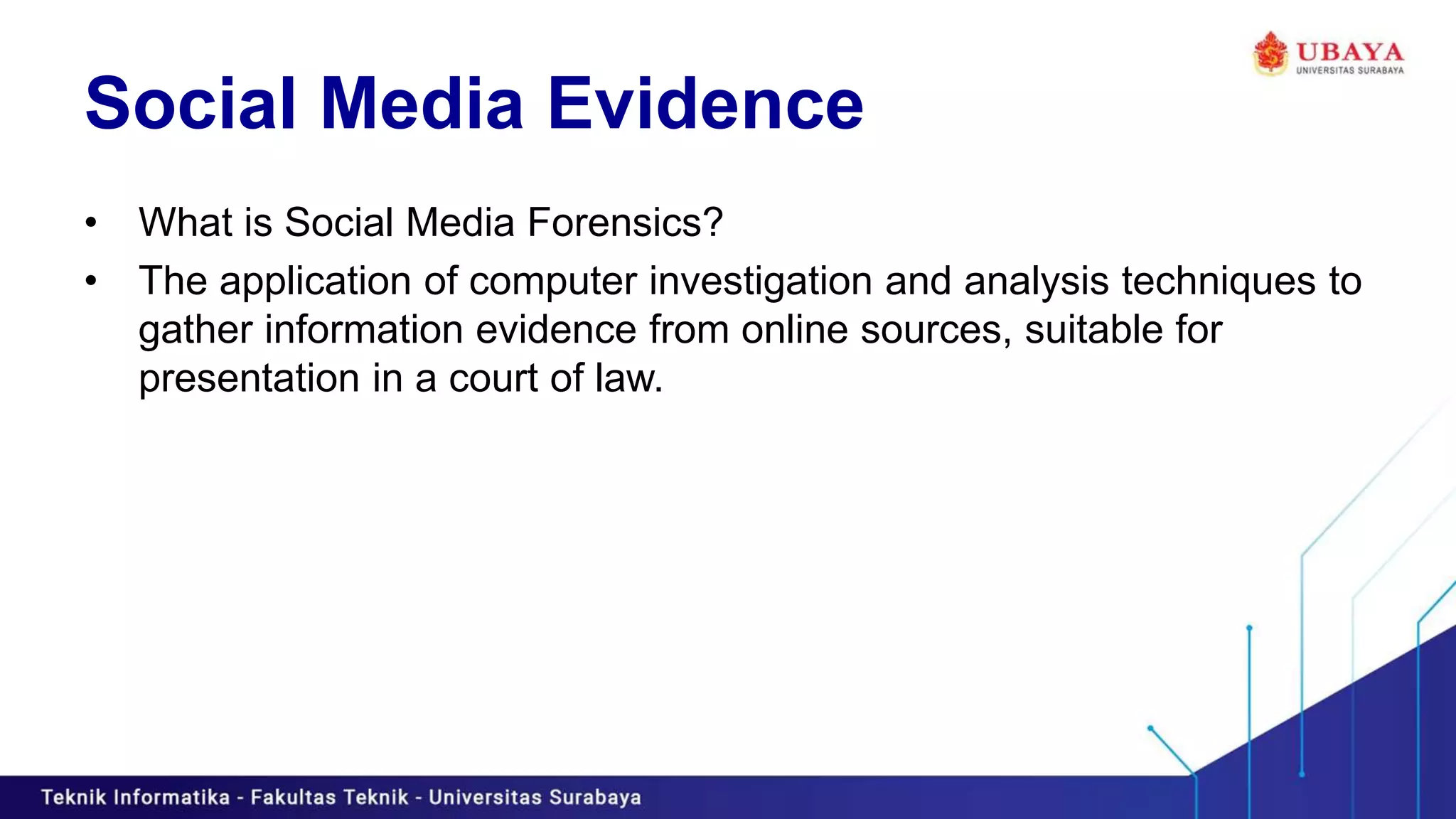 UBAYA
UNIVERSITAS SURABAYA

Social Media Evidence

• What is Social Media Forensics?
• The application of computer investigation and analysis techniques to gather information evidence from online sources, suitable for presentation in a court of law.

Teknik Informatika - Fakultas Teknik - Universitas Surabaya